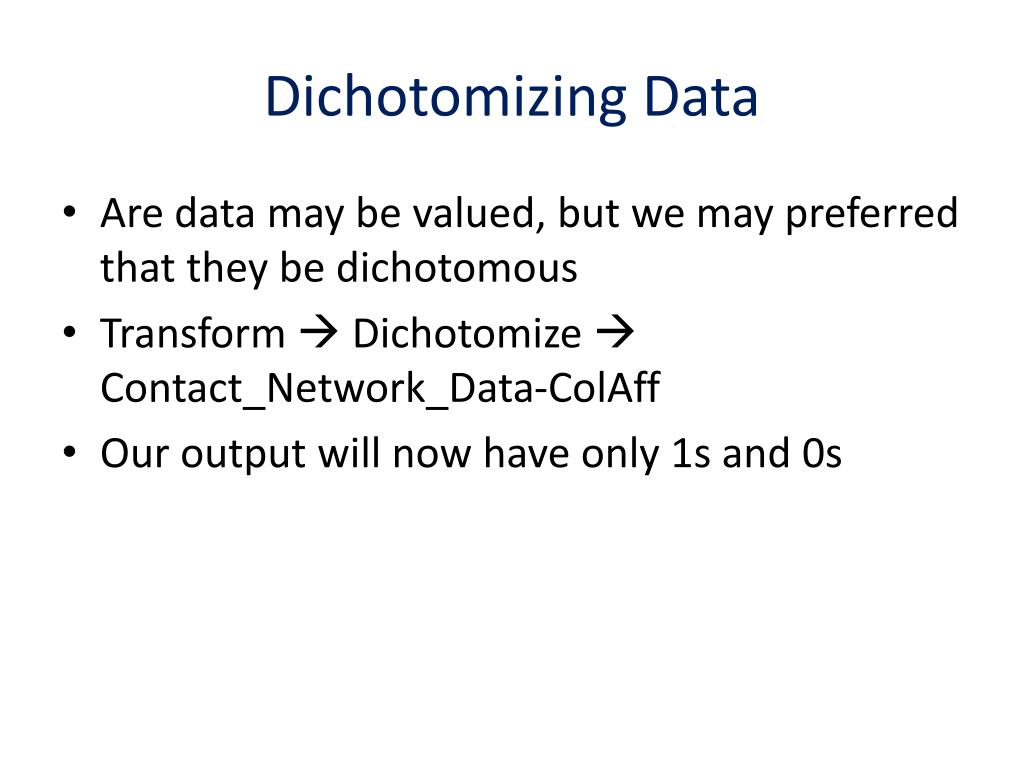 Dichotomizing Data

• Are data may be valued, but we may preferred that they be dichotomous
• Transform → Dichotomize → Contact_Network_Data-ColAff
• Our output will now have only 1s and 0s